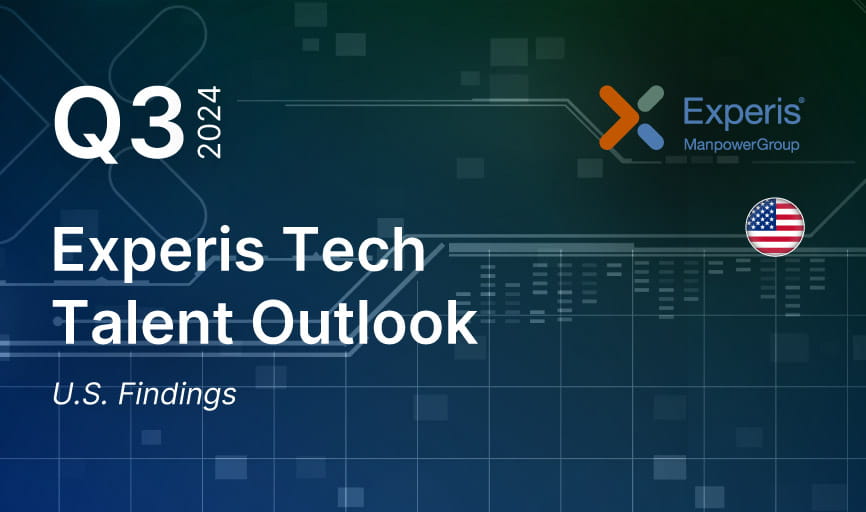 Q3 2024

Experis®
ManpowerGroup

Experis Tech Talent Outlook

U.S. Findings